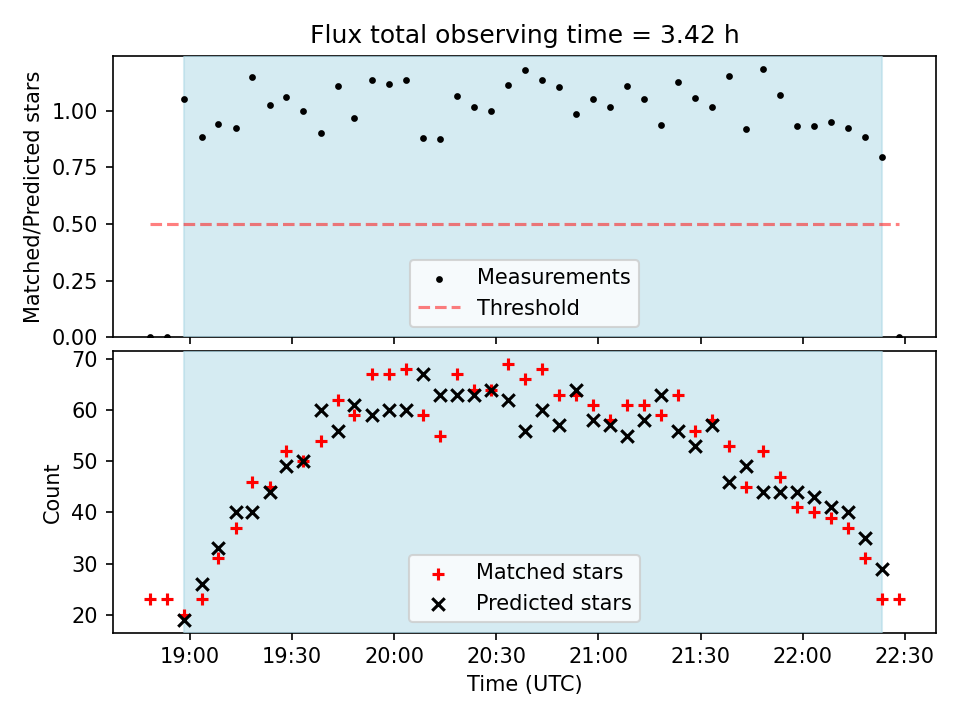 Flux total observing time = 3.42 h

Matched/Predicted stars

1.00
0.75
0.50
0.25
0.00

Measurements
Threshold

Count

70
60
50
40
30
20

Matched stars
Predicted stars

19:00 19:30 20:00 20:30 21:00 21:30 22:00 22:30
Time (UTC)